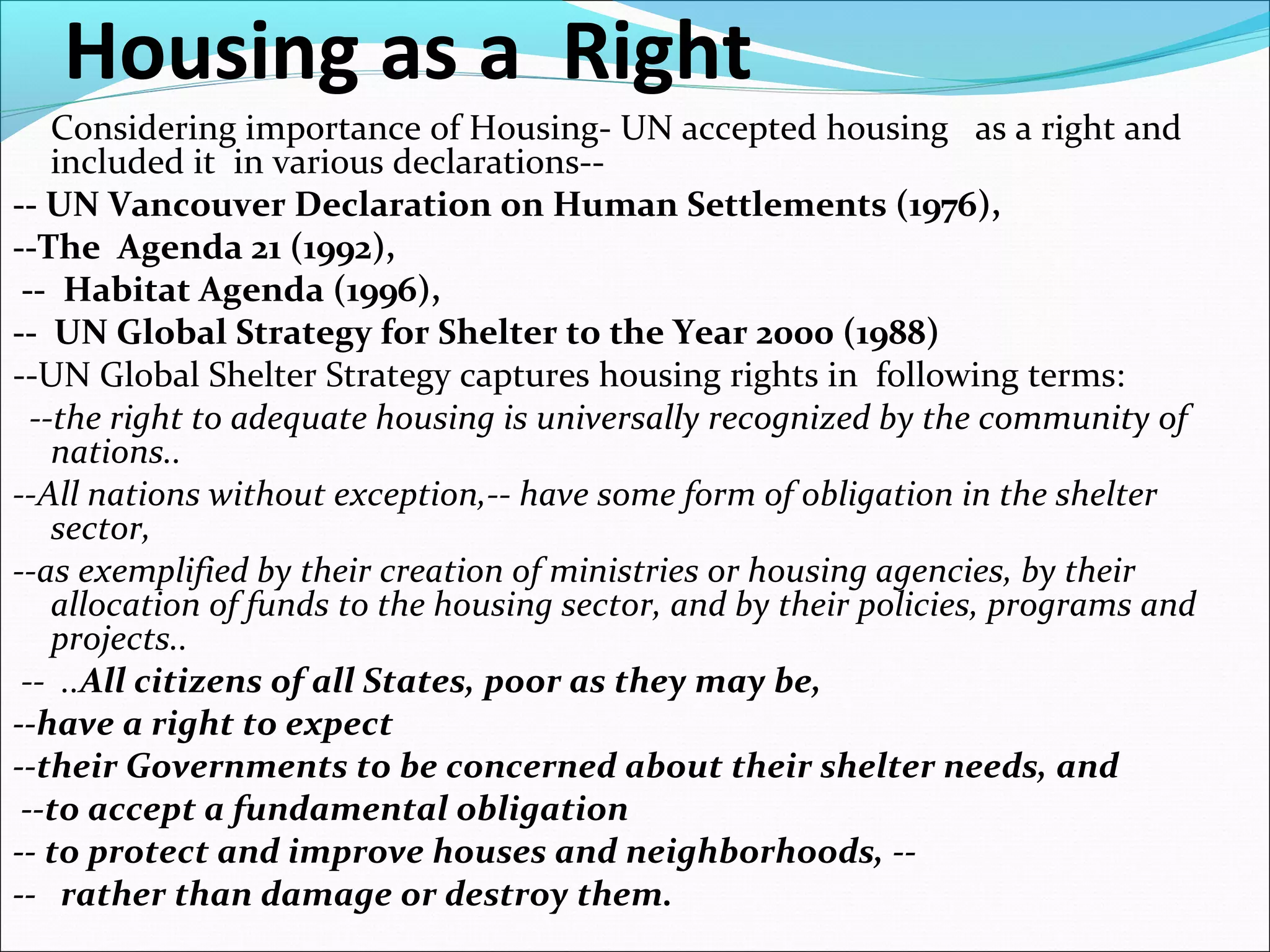 Housing as a Right

Considering importance of Housing- UN accepted housing as a right and included it in various declarations--

-- UN Vancouver Declaration on Human Settlements (1976),

--The Agenda 21 (1992),

-- Habitat Agenda (1996),

-- UN Global Strategy for Shelter to the Year 2000 (1988)

--UN Global Shelter Strategy captures housing rights in following terms:

--the right to adequate housing is universally recognized by the community of nations..

--All nations without exception,-- have some form of obligation in the shelter sector,

--as exemplified by their creation of ministries or housing agencies, by their allocation of funds to the housing sector, and by their policies, programs and projects..

-- ..All citizens of all States, poor as they may be,

--have a right to expect

--their Governments to be concerned about their shelter needs, and

--to accept a fundamental obligation

-- to protect and improve houses and neighborhoods, --

-- rather than damage or destroy them.